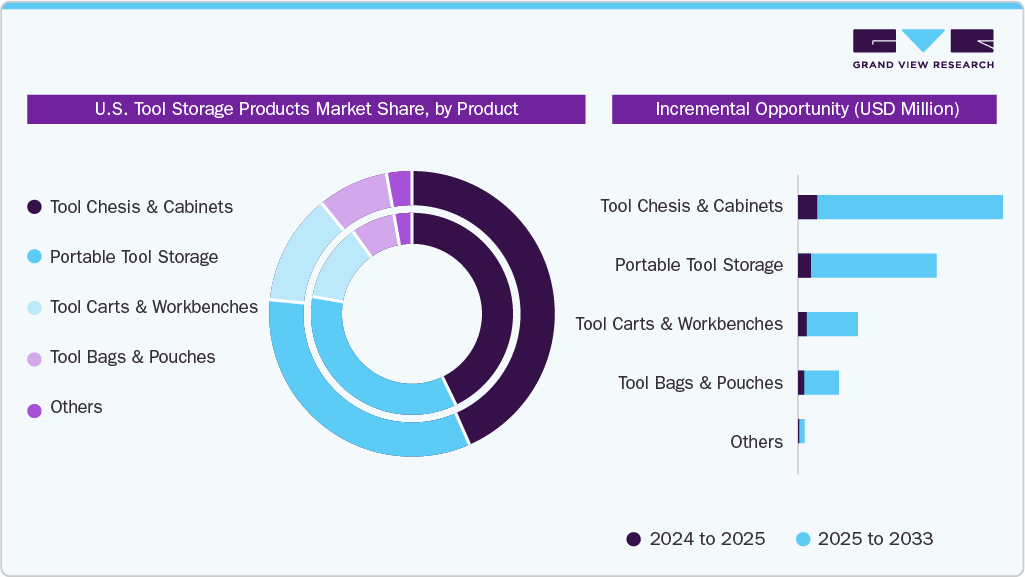 GRAND VIEW RESEARCH

U.S. Tool Storage Products Market Share, by Product

Tool Chesis & Cabinets
Portable Tool Storage
Tool Carts & Workbenches
Tool Bags & Pouches
Others

Incremental Opportunity (USD Million)

Tool Chesis & Cabinets
Portable Tool Storage
Tool Carts & Workbenches
Tool Bags & Pouches
Others

2024 to 2025
2025 to 2033